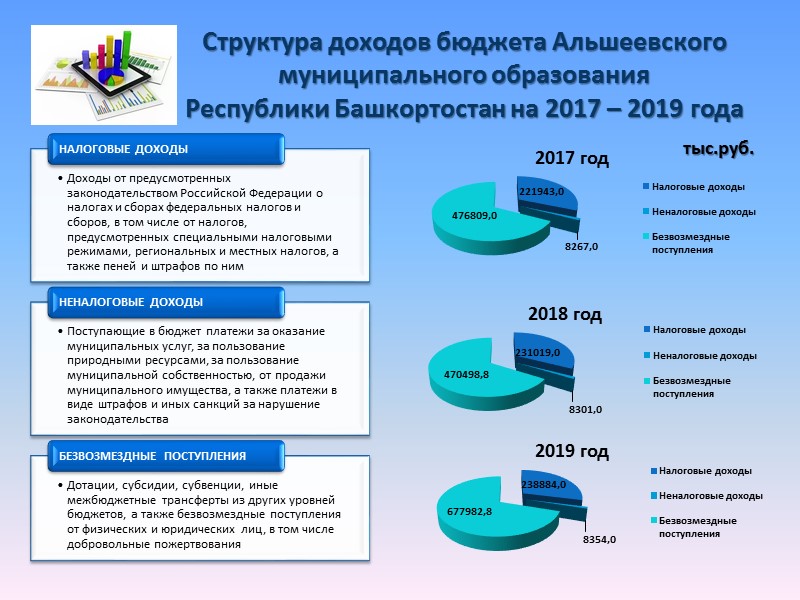 Структура доходов бюджета Альшеевского муниципального образования Республики Башкортостан на 2017 – 2019 года

НАЛОГОВЫЕ ДОХОДЫ

• Доходы от предусмотренных законодательством Российской Федерации о налогах и сборах федеральных налогов и сборов, в том числе от налогов, предусмотренных специальными налоговыми режимами, региональных и местных налогов, а также пеней и штрафов по ним

НЕНАЛОГОВЫЕ ДОХОДЫ

• Поступающие в бюджет платежи за оказание муниципальных услуг, за пользование природными ресурсами, за пользование муниципальной собственностью, от продажи муниципального имущества, а также платежи в виде штрафов и иных санкций за нарушение законодательства

БЕЗВОЗМЕЗДНЫЕ ПОСТУПЛЕНИЯ

• Дотации, субсидии, субвенции, иные межбюджетные трансферты из других уровней бюджетов, а также безвозмездные поступления от физических и юридических лиц, в том числе добровольные пожертвования

тыс.руб.

2017 год

221943,0
476809,0
8267,0

Налоговые доходы
Неналоговые доходы
Безвозмездные поступления

2018 год

231019,0
470498,8
8301,0

Налоговые доходы
Неналоговые доходы
Безвозмездные поступления

2019 год

238884,0
677982,8
8354,0

Налоговые доходы
Неналоговые доходы
Безвозмездные поступления